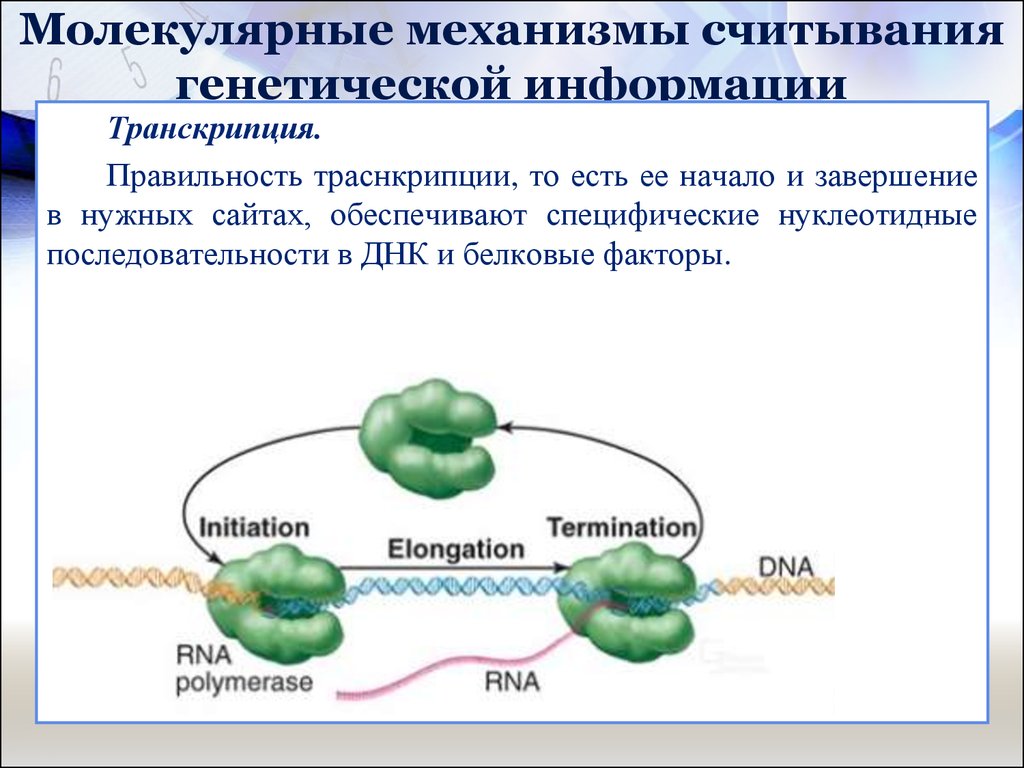 Молекулярные механизмы считывания генетической информации

Транскрипция.

Правильность траснкрипции, то есть ее начало и завершение в нужных сайтах, обеспечивают специфические нуклеотидные последовательности в ДНК и белковые факторы.

Initiation
Elongation
Termination
DNA
RNA polymerase
RNA